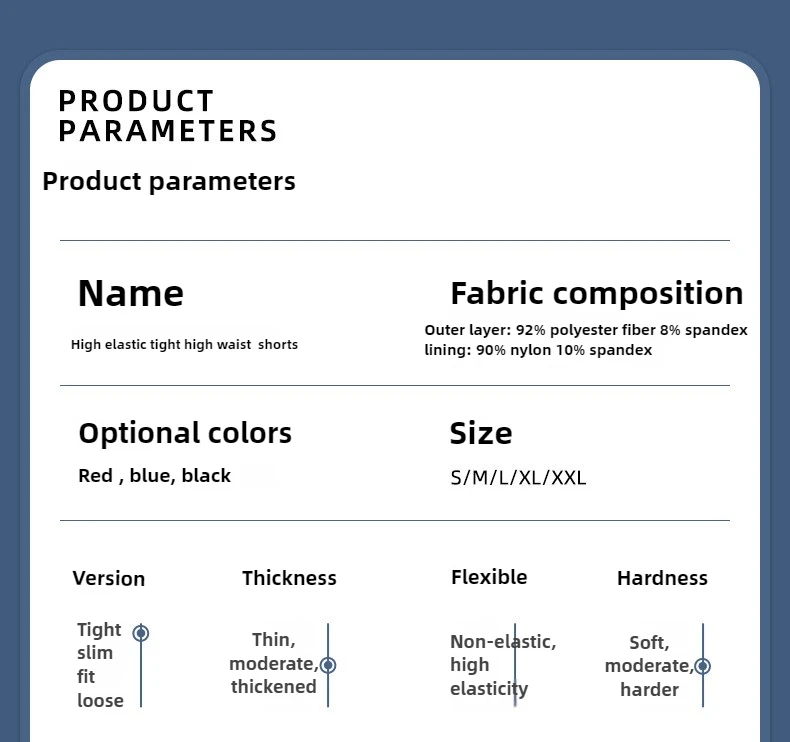 PRODUCT PARAMETERS

Product parameters

Name

High elastic tight high waist shorts

Fabric composition

Outer layer: 92% polyester fiber 8% spandex
lining: 90% nylon 10% spandex

Optional colors

Red , blue, black

Size

S/M/L/XL/XXL

Version

Tight
slim
fit
loose

Thickness

Thin,
moderate,
thickened

Flexible

Non-elastic,
high
elasticity

Hardness

Soft,
moderate,
harder